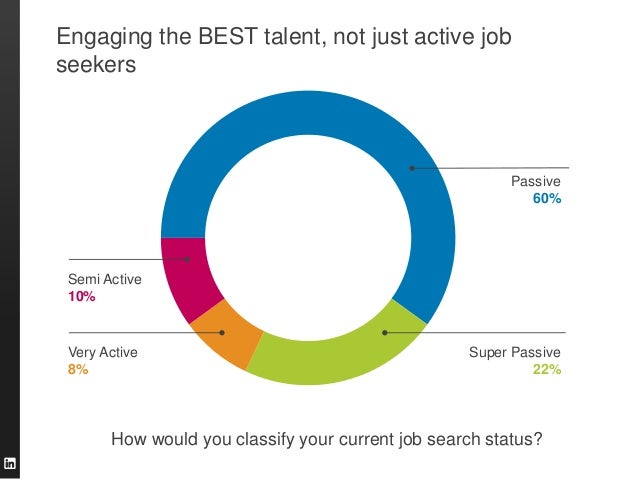 Engaging the BEST talent, not just active job seekers

Passive
60%

Semi Active
10%

Very Active
8%

Super Passive
22%

How would you classify your current job search status?

in